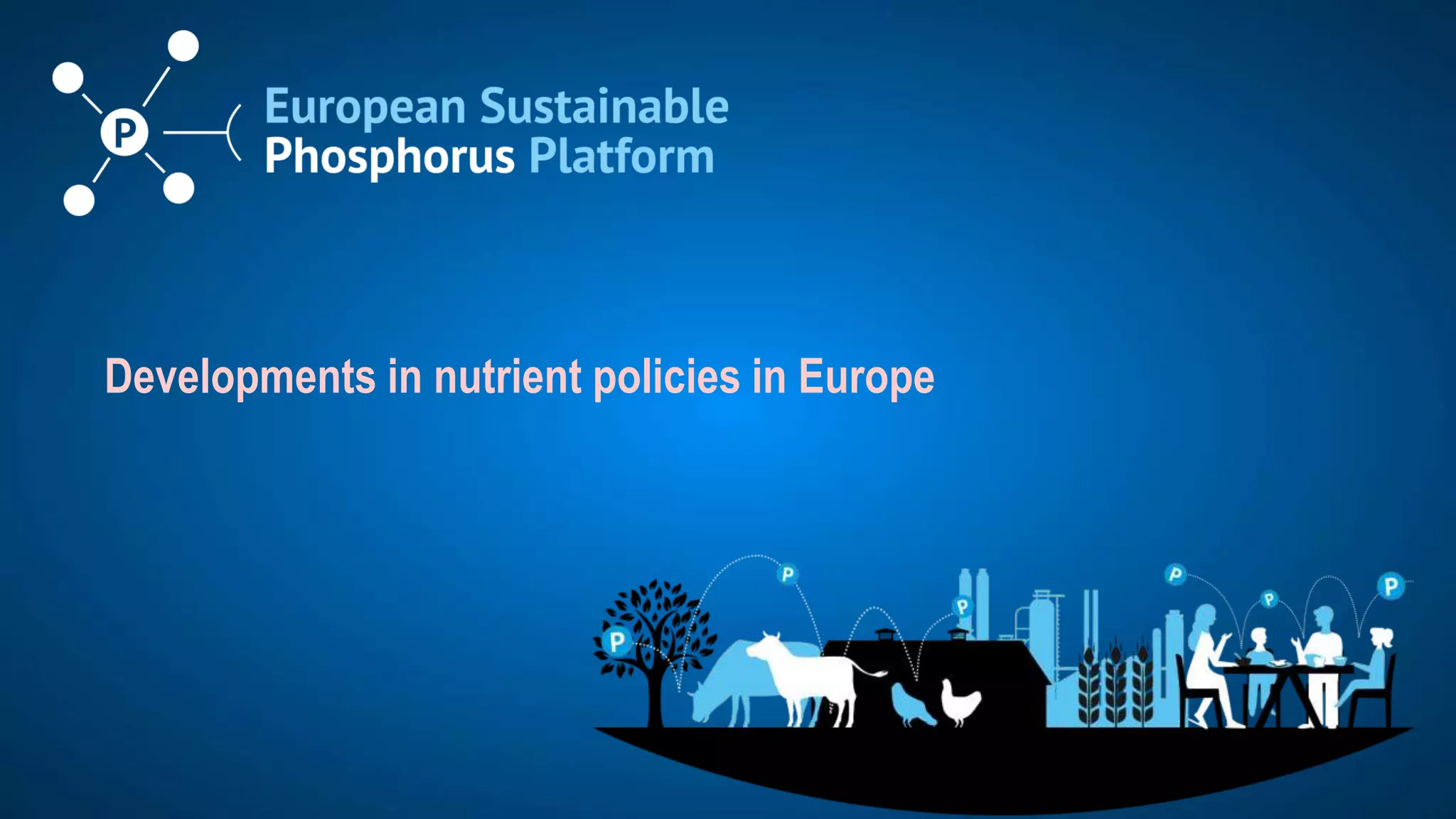 P

European Sustainable Phosphorus Platform

Developments in nutrient policies in Europe

P P P P P P